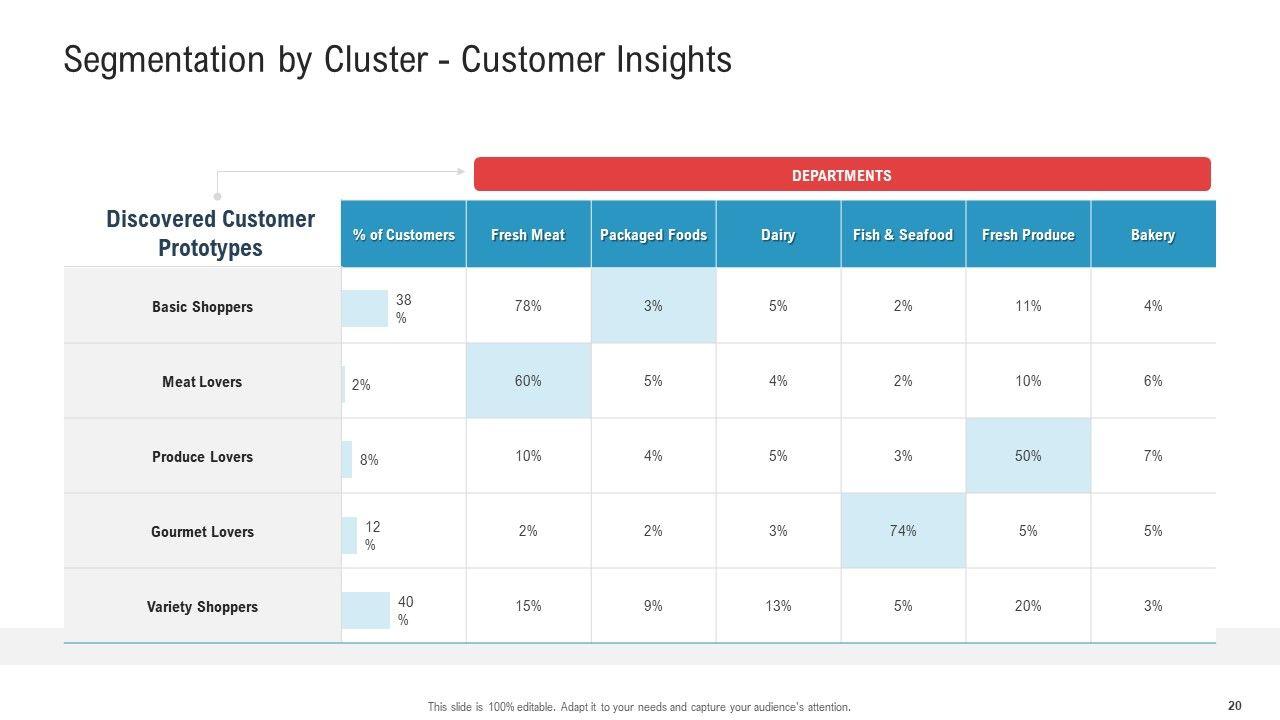 Segmentation by Cluster - Customer Insights

DEPARTMENTS

| Discovered Customer Prototypes | % of Customers | Fresh Meat | Packaged Foods | Dairy | Fish & Seafood | Fresh Produce | Bakery |
|---|---|---|---|---|---|---|---|
| Basic Shoppers | 38 % | 78% | 3% | 5% | 2% | 11% | 4% |
| Meat Lovers | 2% | 60% | 5% | 4% | 2% | 10% | 6% |
| Produce Lovers | 8% | 10% | 4% | 5% | 3% | 50% | 7% |
| Gourmet Lovers | 12 % | 2% | 2% | 3% | 74% | 5% | 5% |
| Variety Shoppers | 40 % | 15% | 9% | 13% | 5% | 20% | 3% |

This slide is 100% editable. Adapt it to your needs and capture your audience's attention.

20